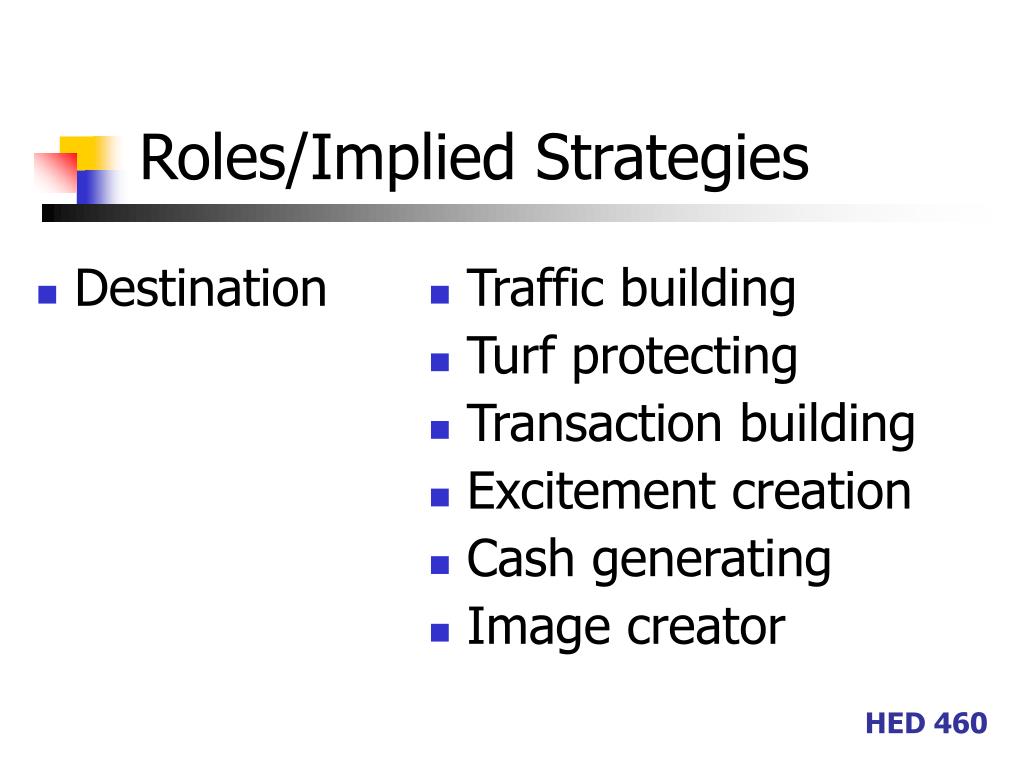 Roles/Implied Strategies

- Destination

- Traffic building
- Turf protecting
- Transaction building
- Excitement creation
- Cash generating
- Image creator

HED 460